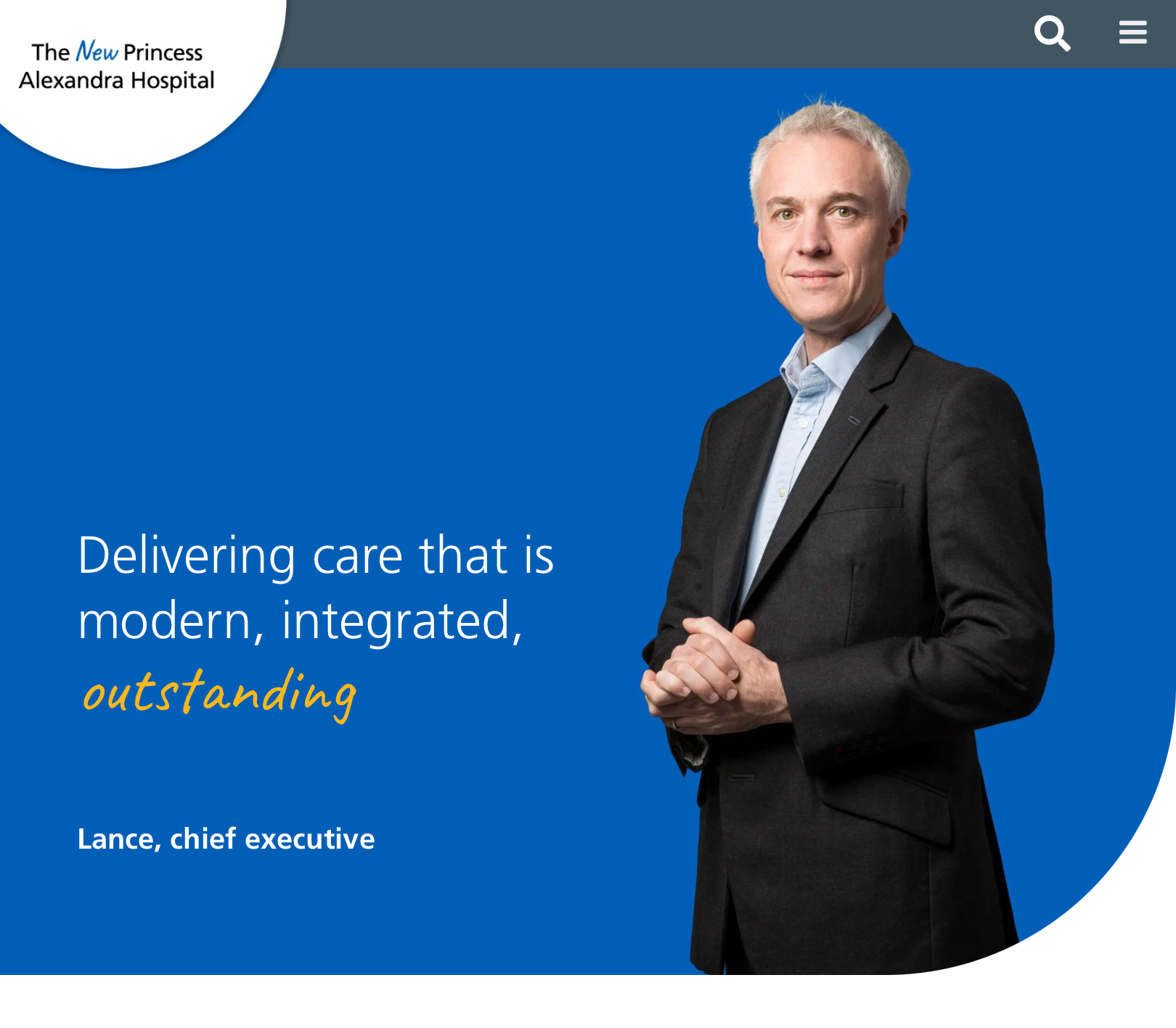 The New Princess Alexandra Hospital

Delivering care that is modern, integrated, outstanding

Lance, chief executive